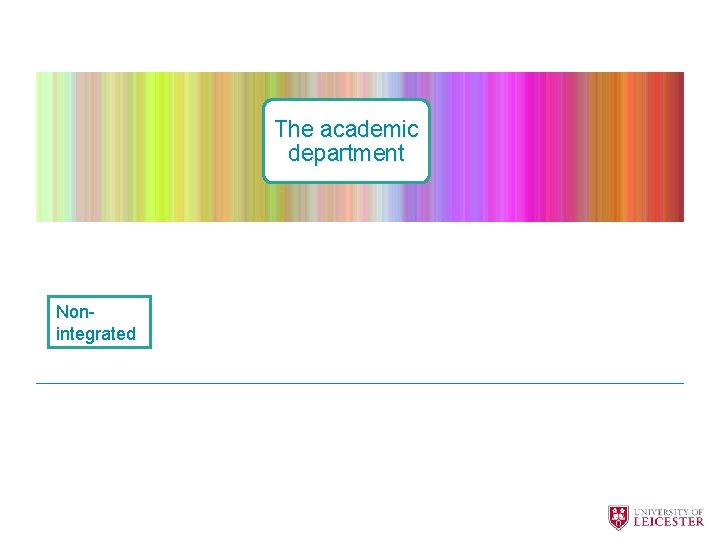 The academic department

Non-integrated

UNIVERSITY OF
LEICESTER